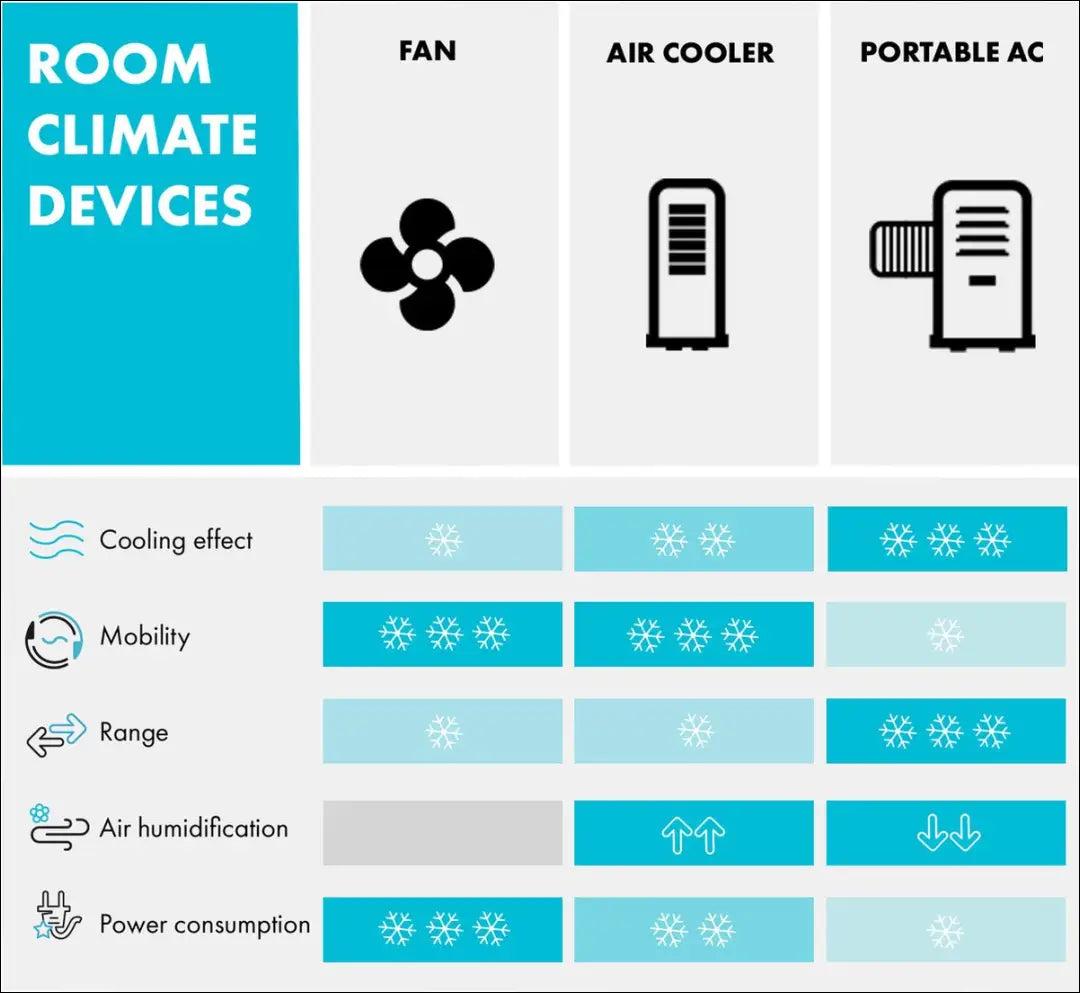 ROOM CLIMATE DEVICES

| | FAN | AIR COOLER | PORTABLE AC |
|---|---|---|---|
| Cooling effect | | | |
| Mobility | | | |
| Range | | | |
| Air humidification | | | |
| Power consumption | | | |